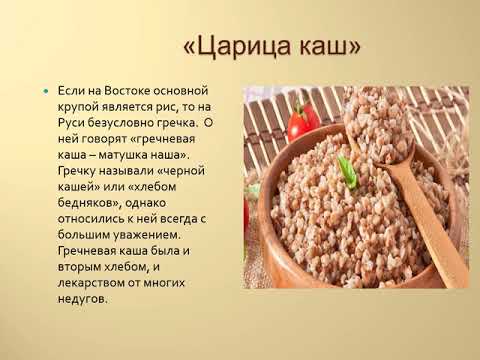 «Царица каш»

Если на Востоке основной крупой является рис, то на Руси безусловно гречка. О ней говорят «гречневая каша – матушка наша». Гречку называли «черной кашей» или «хлебом бедняков», однако относились к ней всегда с большим уважением. Гречневая каша была и вторым хлебом, и лекарством от многих недугов.